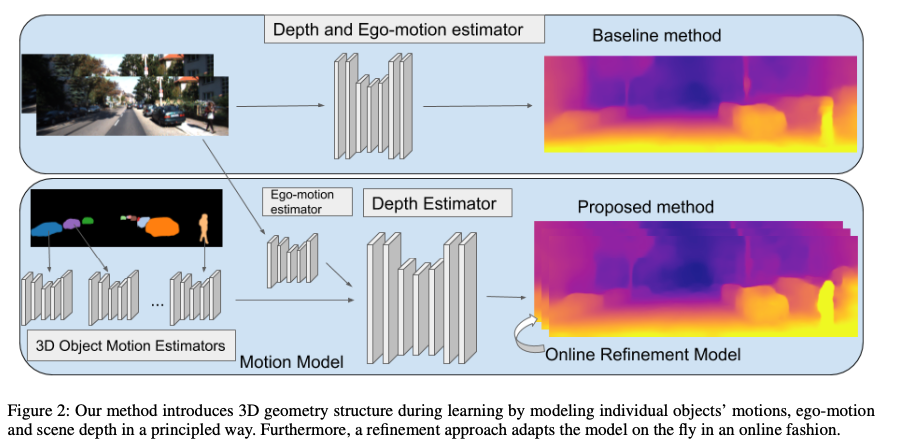 Depth and Ego-motion estimator

Baseline method

Ego-motion estimator

Depth Estimator

Proposed method

...

3D Object Motion Estimators

Motion Model

Online Refinement Model

Figure 2: Our method introduces 3D geometry structure during learning by modeling individual objects' motions, ego-motion and scene depth in a principled way. Furthermore, a refinement approach adapts the model on the fly in an online fashion.